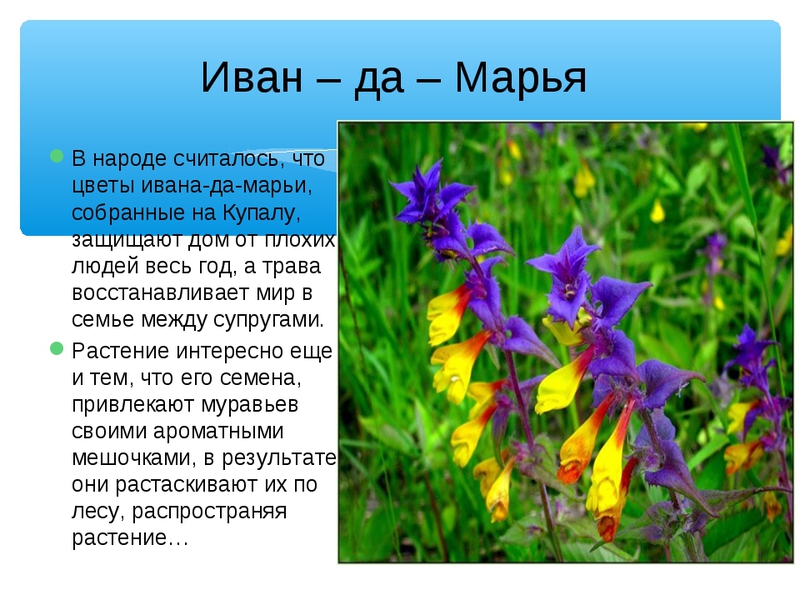 Иван – да – Марья

В народе считалось, что цветы ивана-да-марьи, собранные на Купалу, защищают дом от плохих людей весь год, а трава восстанавливает мир в семье между супругами.

Растение интересно еще и тем, что его семена, привлекают муравьев своими ароматными мешочками, в результате они растаскивают их по лесу, распространяя растение…